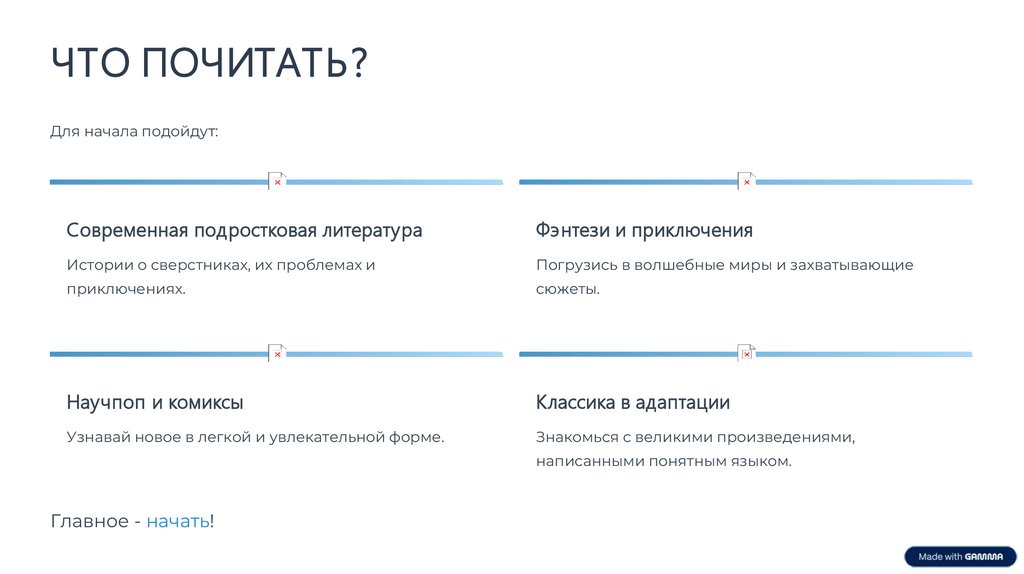 ЧТО ПОЧИТАТЬ?

Для начала подойдут:

Современная подростковая литература

Истории о сверстниках, их проблемах и приключениях.

Фэнтези и приключения

Погрузись в волшебные миры и захватывающие сюжеты.

Научпоп и комиксы

Узнавай новое в легкой и увлекательной форме.

Классика в адаптации

Знакомься с великими произведениями, написанными понятным языком.

Главное - начать!

Made with GAMMA